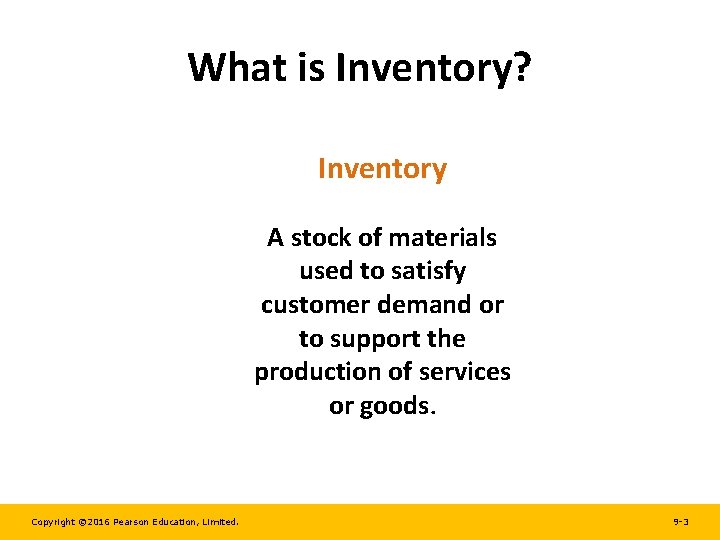 What is Inventory?

Inventory

A stock of materials used to satisfy customer demand or to support the production of services or goods.

Copyright ©2016 Pearson Education, Limited.

9-3